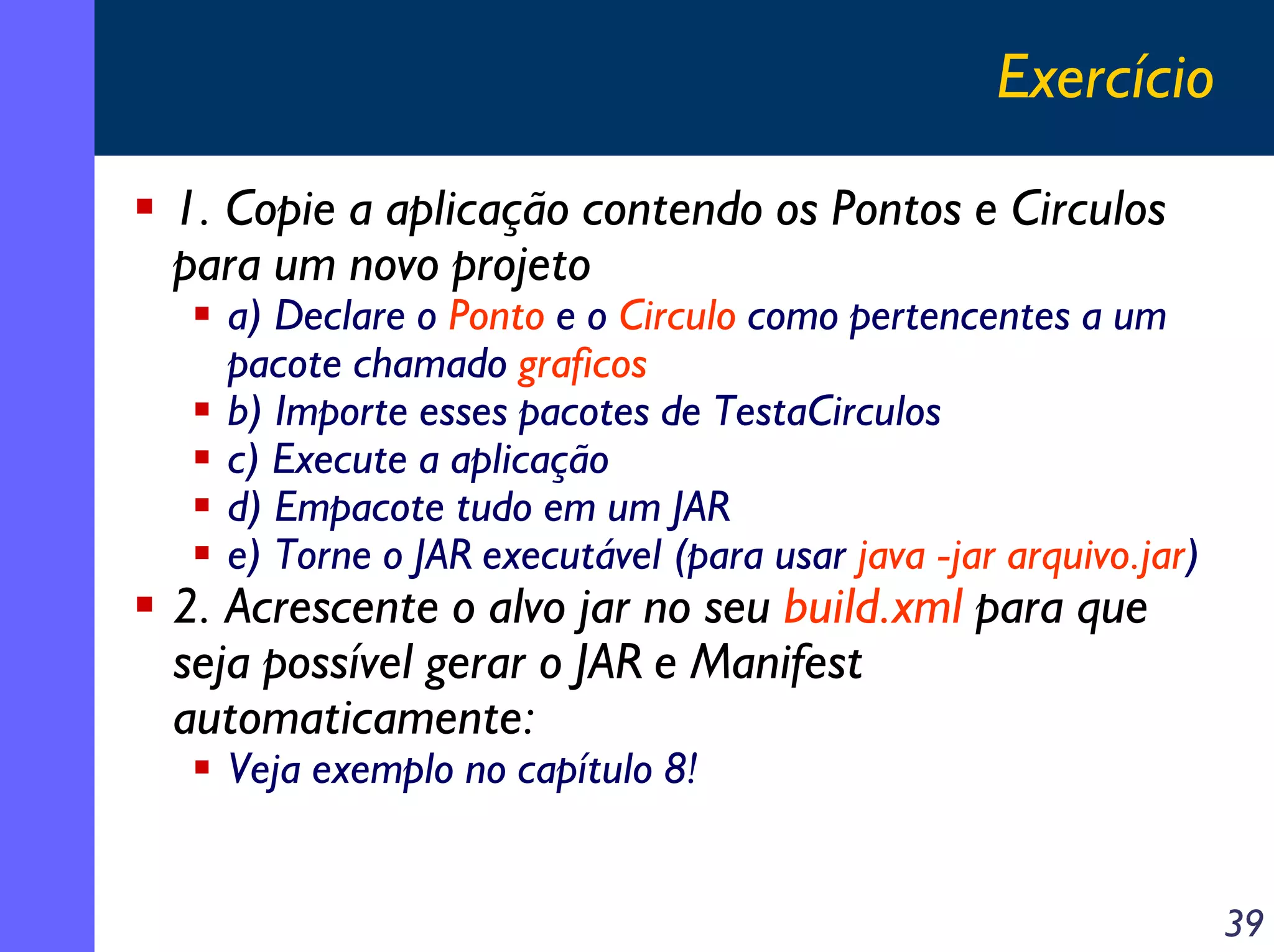 Exercício

1. Copie a aplicação contendo os Pontos e Circulos para um novo projeto

a) Declare o Ponto e o Circulo como pertencentes a um pacote chamado graficos

b) Importe esses pacotes de TestaCirculos

c) Execute a aplicação

d) Empacote tudo em um JAR

e) Torne o JAR executável (para usar java -jar arquivo.jar)

2. Acrescente o alvo jar no seu build.xml para que seja possível gerar o JAR e Manifest automaticamente:

Veja exemplo no capítulo 8!

39